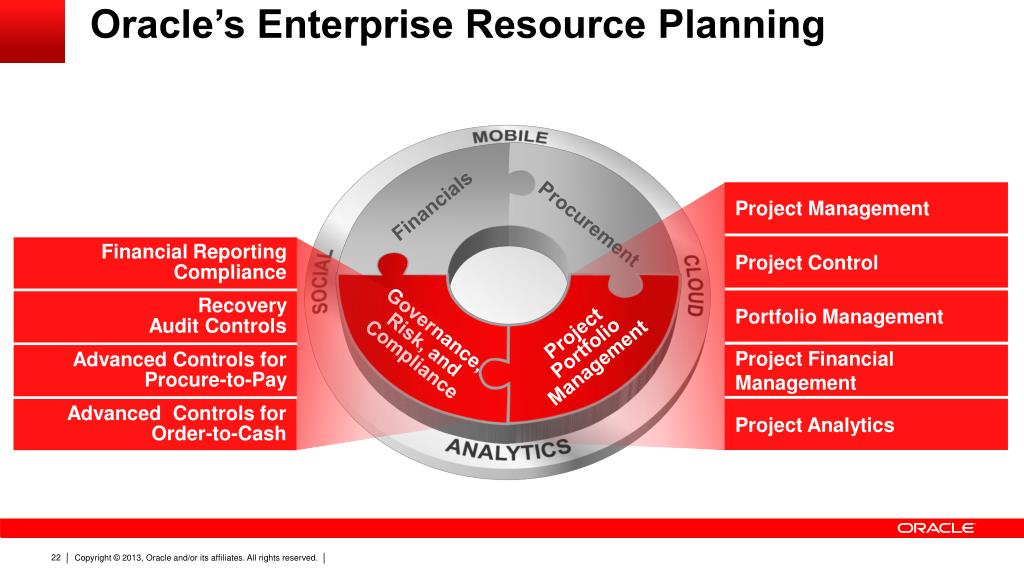 Oracle's Enterprise Resource Planning

Financial Reporting Compliance

Recovery Audit Controls

Advanced Controls for Procure-to-Pay

Advanced Controls for Order-to-Cash

MOBILE

SOCIAL

CLOUD

ANALYTICS

Financials

Procurement

Governance, Risk, and Compliance

Project Portfolio Management

Project Management

Project Control

Portfolio Management

Project Financial Management

Project Analytics

ORACLE

22 | Copyright © 2013, Oracle and/or its affiliates. All rights reserved. |